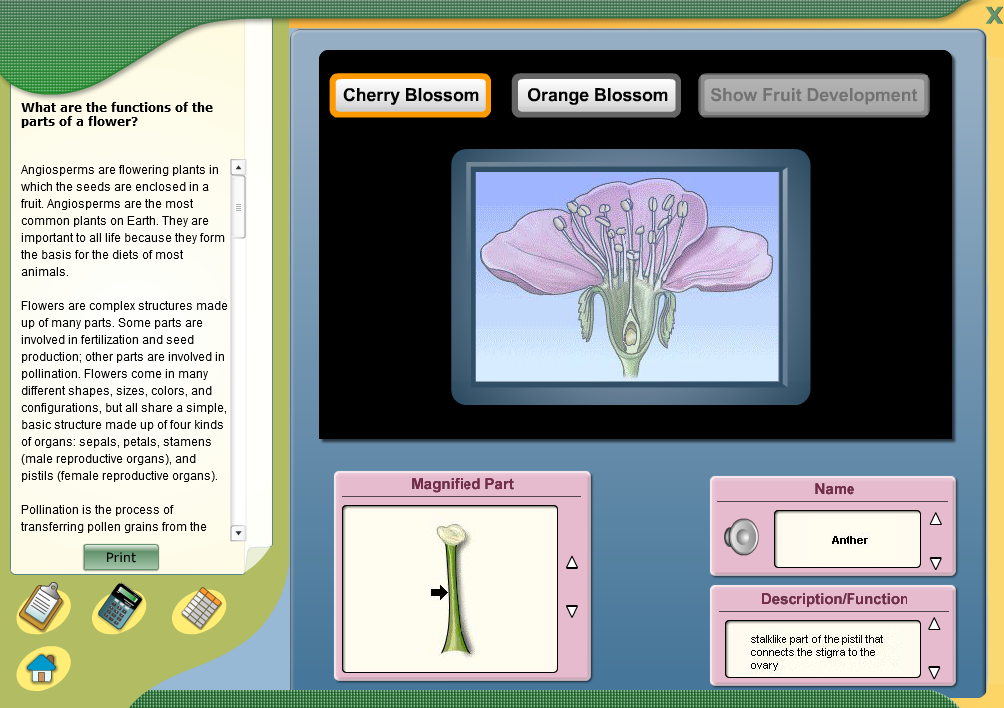 X

What are the functions of the parts of a flower?

Angiosperms are flowering plants in which the seeds are enclosed in a fruit. Angiosperms are the most common plants on Earth. They are important to all life because they form the basis for the diets of most animals.

Flowers are complex structures made up of many parts. Some parts are involved in fertilization and seed production; other parts are involved in pollination. Flowers come in many different shapes, sizes, colors, and configurations, but all share a simple, basic structure made up of four kinds of organs: sepals, petals, stamens (male reproductive organs), and pistils (female reproductive organs).

Pollination is the process of transferring pollen grains from the

Print

Cherry Blossom

Orange Blossom

Show Fruit Development

Magnified Part

Name

Anther

Description/Function

stalklike part of the pistil that connects the stigma to the ovary